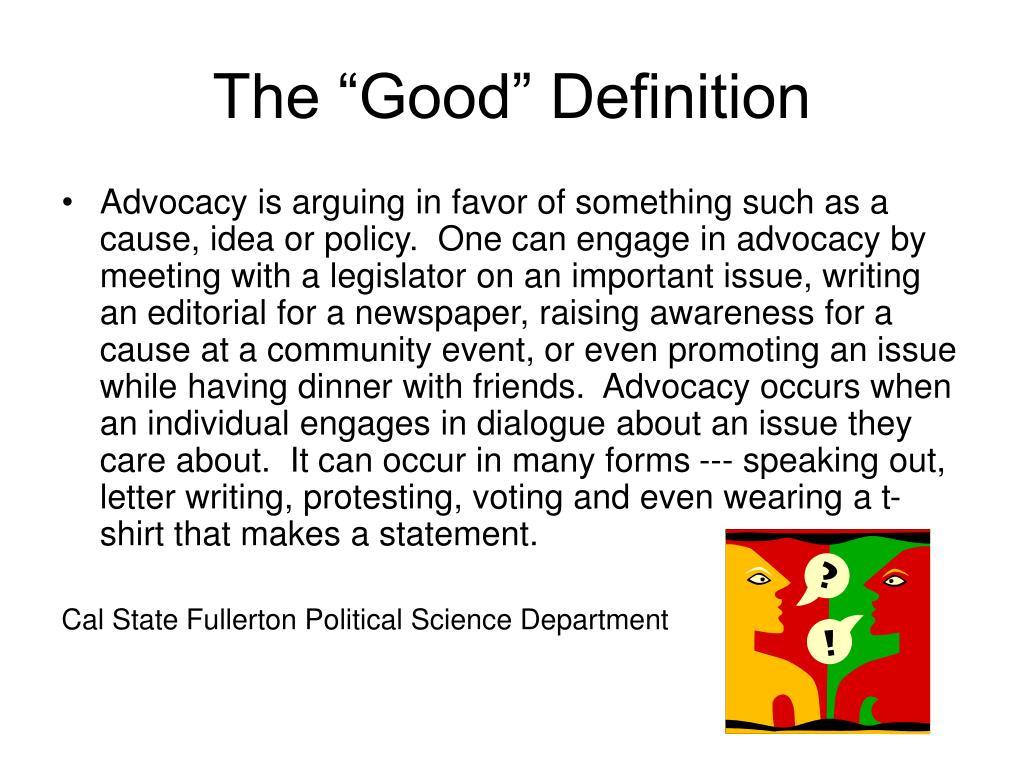 The “Good” Definition

• Advocacy is arguing in favor of something such as a cause, idea or policy. One can engage in advocacy by meeting with a legislator on an important issue, writing an editorial for a newspaper, raising awareness for a cause at a community event, or even promoting an issue while having dinner with friends. Advocacy occurs when an individual engages in dialogue about an issue they care about. It can occur in many forms --- speaking out, letter writing, protesting, voting and even wearing a t-shirt that makes a statement.

Cal State Fullerton Political Science Department

?

!